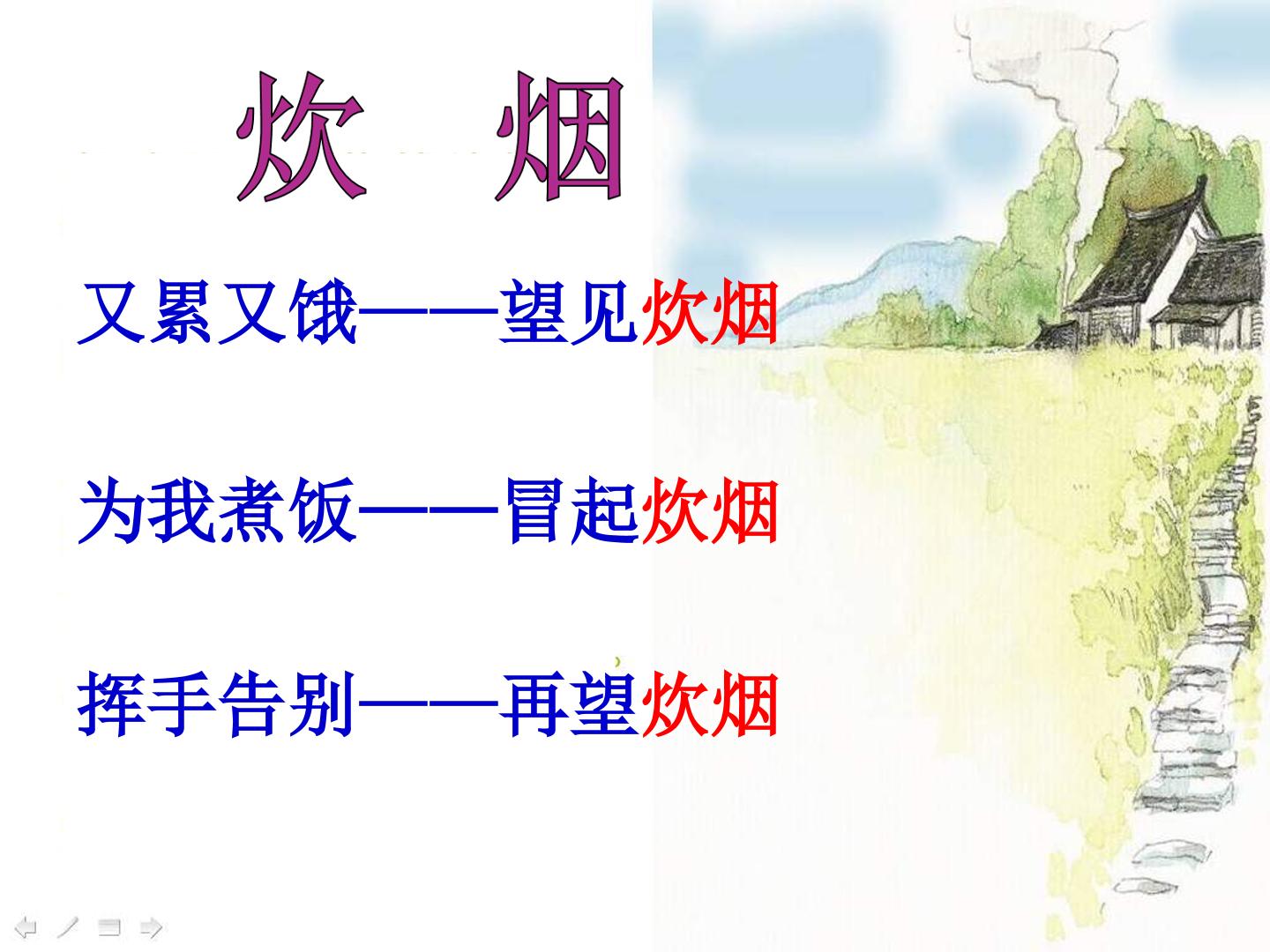 炊 烟

又累又饿——望见炊烟

为我煮饭——冒起炊烟

挥手告别——再望炊烟